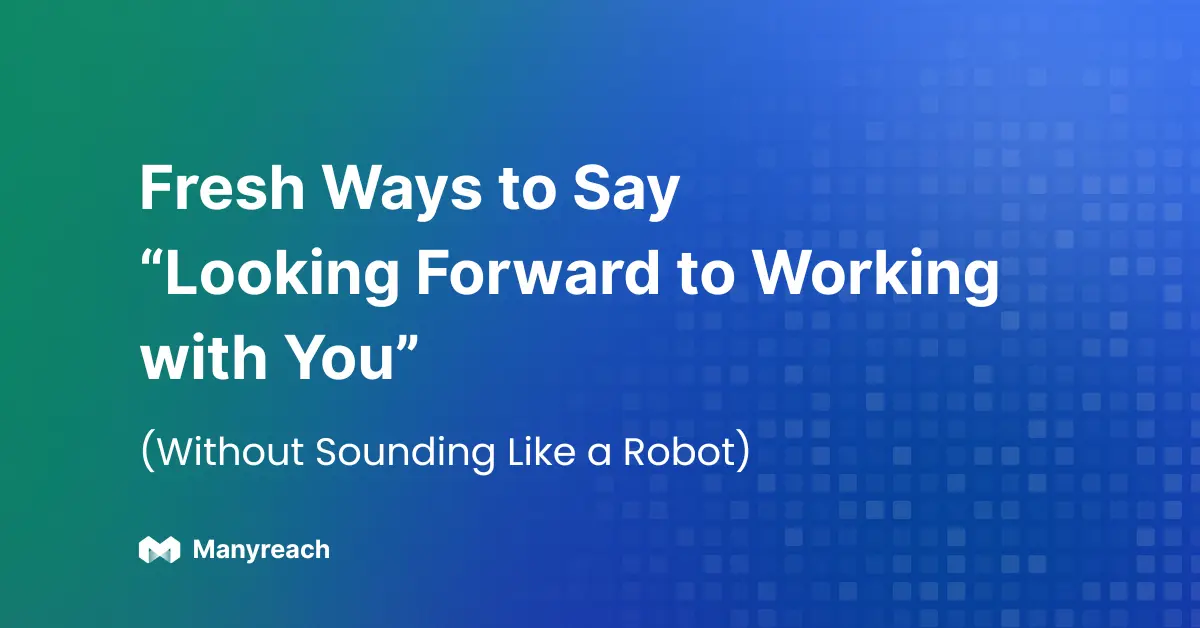 Fresh Ways to Say
“Looking Forward to Working with You”

(Without Sounding Like a Robot)

Manyreach